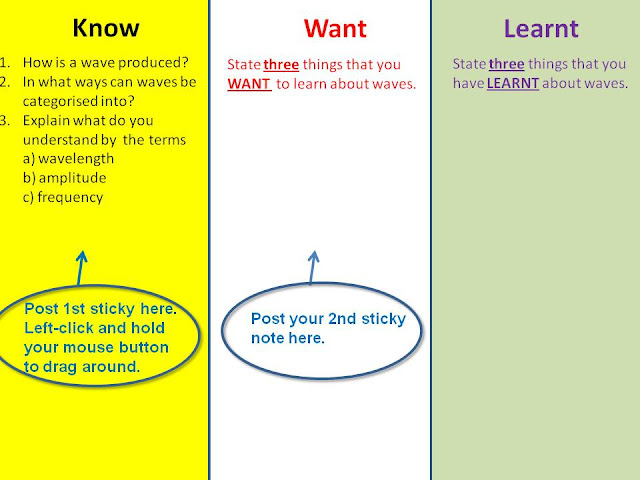 Know

1. How is a wave produced?
2. In what ways can waves be categorised into?
3. Explain what do you understand by the terms
a) wavelength
b) amplitude
c) frequency

Post 1st sticky here. Left-click and hold your mouse button to drag around.

Want

State three things that you WANT to learn about waves.

Post your 2nd sticky note here.

Learnt

State three things that you have LEARNT about waves.